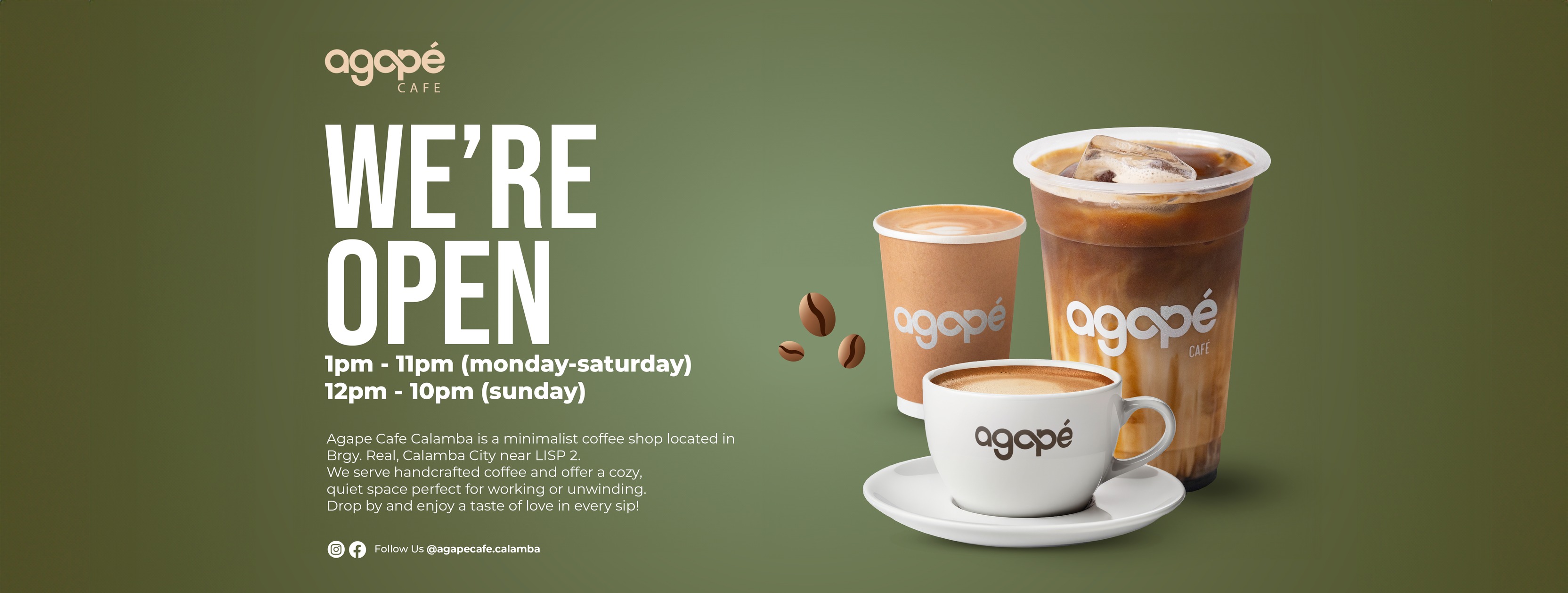 agapé
CAFE

WE'RE OPEN

1pm - 11pm (monday-saturday)
12pm - 10pm (sunday)

Agape Cafe Calamba is a minimalist coffee shop located in Brgy. Real, Calamba City near LISP 2.
We serve handcrafted coffee and offer a cozy, quiet space perfect for working or unwinding.
Drop by and enjoy a taste of love in every sip!

Follow Us @agapecafe.calamba

agapé

agapé
CAFÉ

agapé